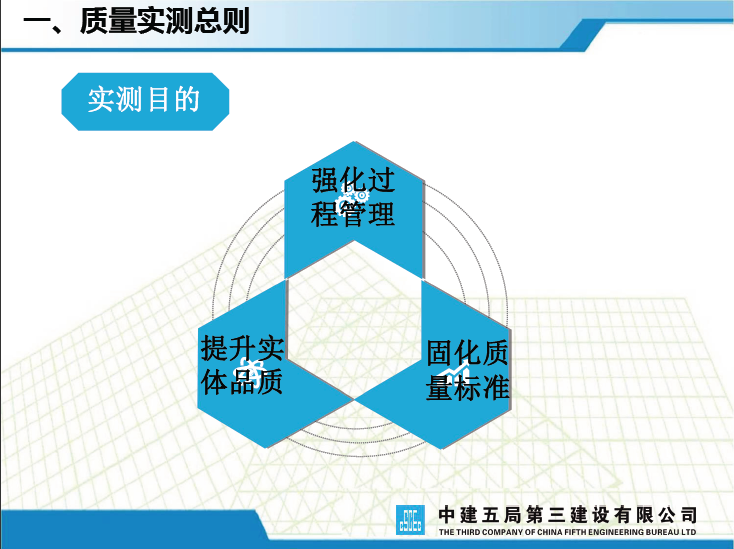 一、质量实测总则

实测目的

强化过程管理

提升实体品质

固化质量标准

中建五局第三建设有限公司
THE THIRD COMPANY OF CHINA FIFTH ENGINEERING BUREAU LTD